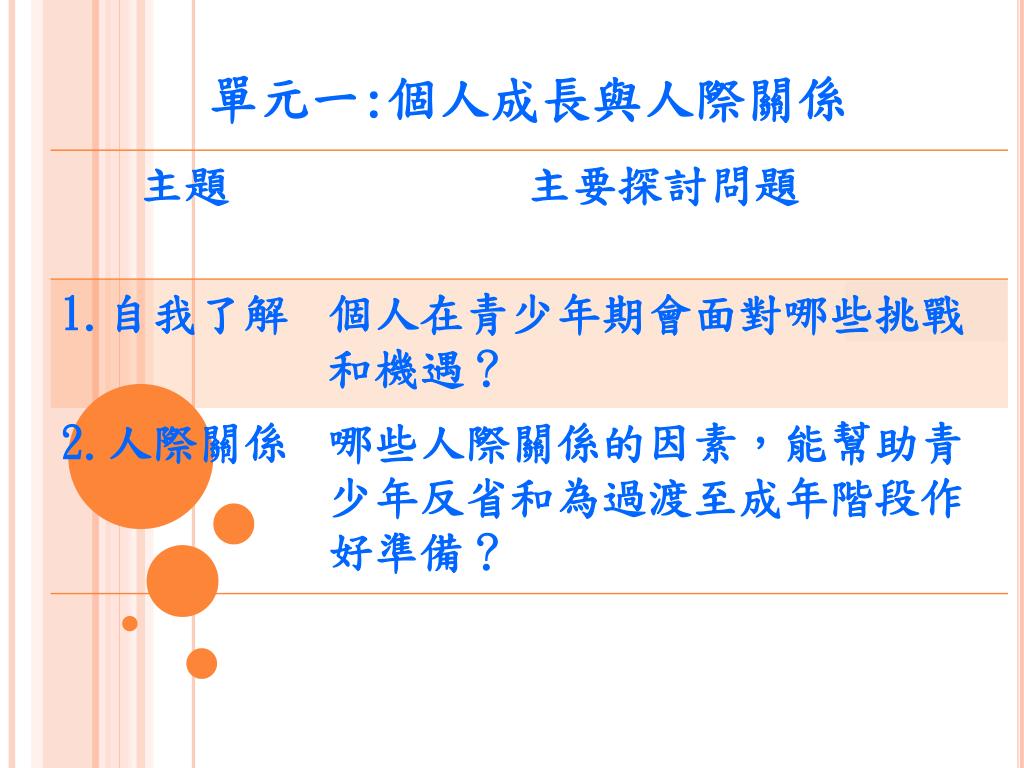 單元一:個人成長與人際關係

| 主題 | 主要探討問題 |
|---|---|
| 1. 自我了解 | 個人在青少年期會面對哪些挑戰和機遇？ |
| 2. 人際關係 | 哪些人際關係的因素，能幫助青少年反省和為過渡至成年階段作好準備？ |